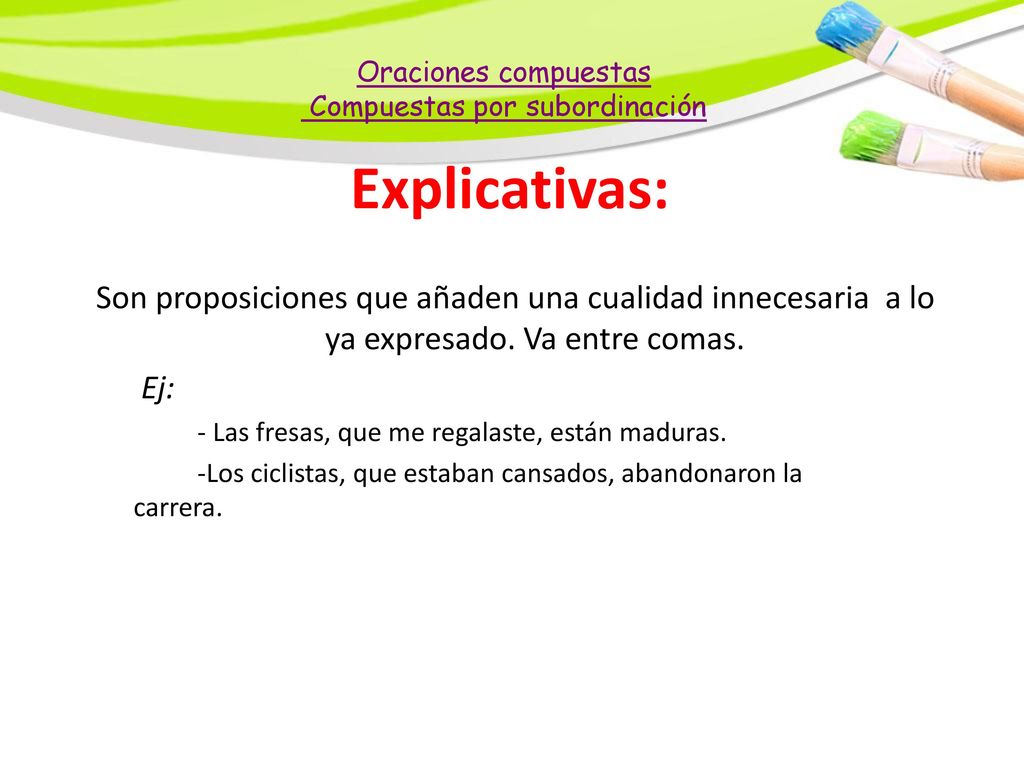 Oraciones compuestas
Compuestas por subordinación

Explicativas:

Son proposiciones que añaden una cualidad innecesaria a lo ya expresado. Va entre comas.

Ej:

- Las fresas, que me regalaste, están maduras.

-Los ciclistas, que estaban cansados, abandonaron la carrera.